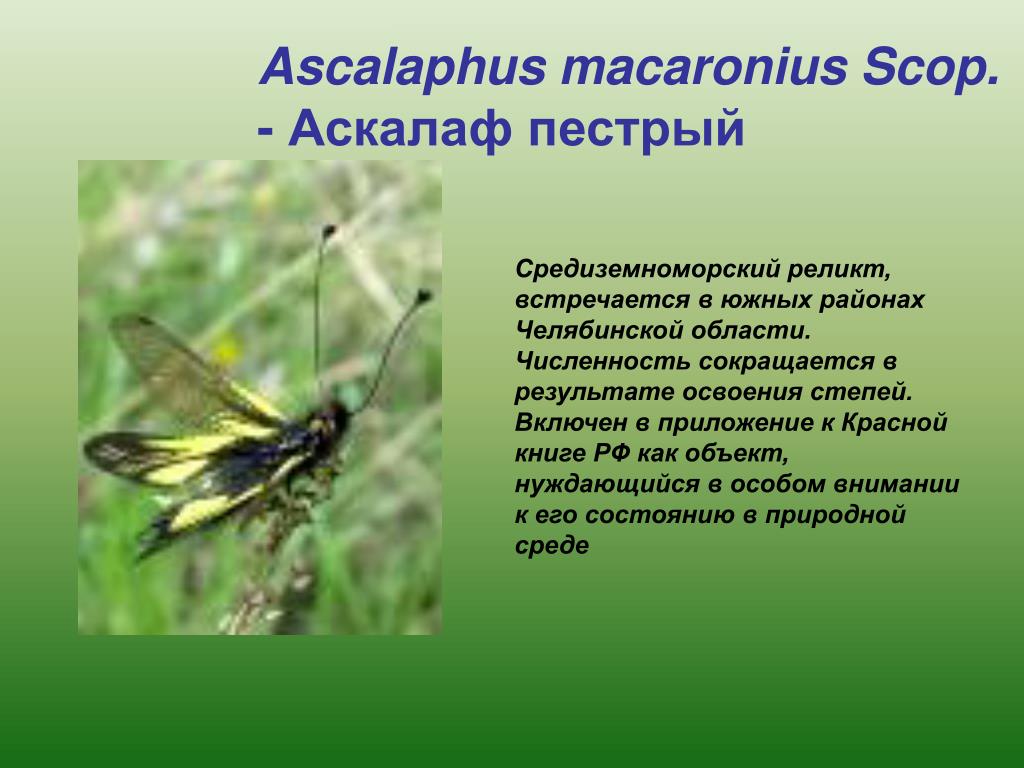 Ascalaphus macaronius Scop.
- Аскалаф пестрый

Средиземноморский реликт, встречается в южных районах Челябинской области. Численность сокращается в результате освоения степей. Включен в приложение к Красной книге РФ как объект, нуждающийся в особом внимании к его состоянию в природной среде